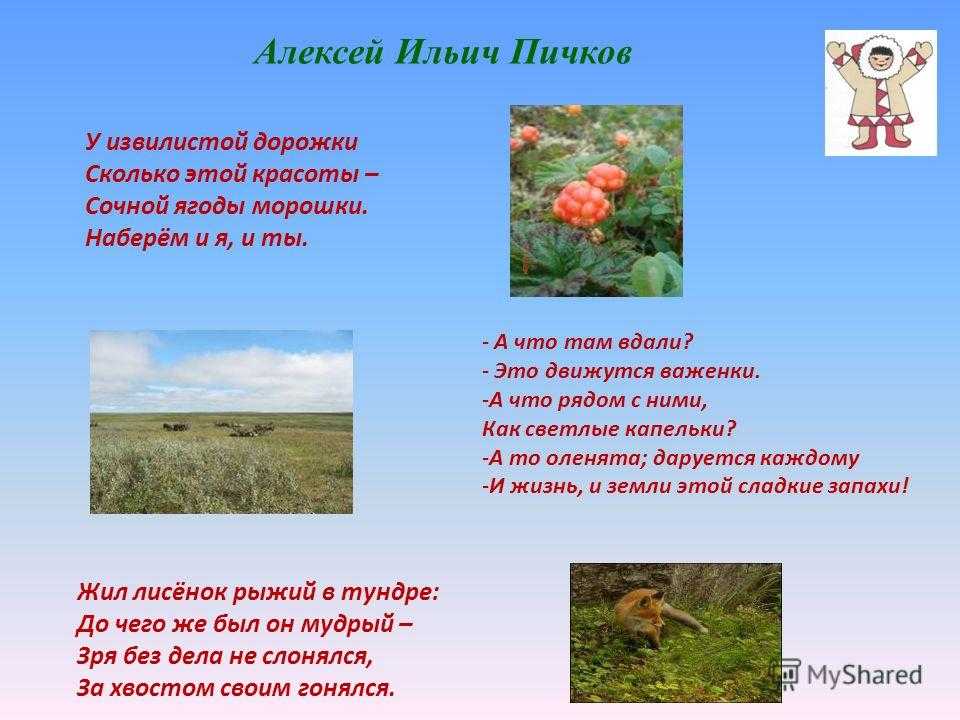 Алексей Ильич Пичков

У извилистой дорожки
Сколько этой красоты –
Сочной ягоды морошки.
Наберём и я, и ты.

- А что там вдали?
- Это движутся важенки.
-А что рядом с ними,
Как светлые капельки?
-А то оленята; даруется каждому
-И жизнь, и земли этой сладкие запахи!

Жил лисёнок рыжий в тундре:
До чего же был он мудрый –
Зря без дела не слонялся,
За хвостом своим гонялся.

MyShared